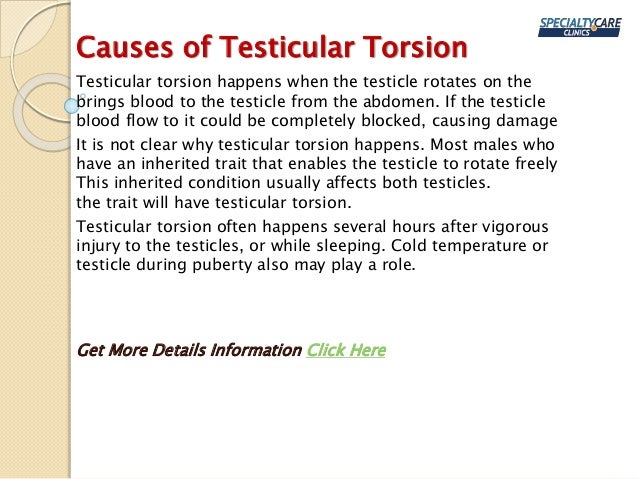 SPECIALTYCARE CLINICS

Causes of Testicular Torsion

Testicular torsion happens when the testicle rotates on the brings blood to the testicle from the abdomen. If the testicle blood flow to it could be completely blocked, causing damage

It is not clear why testicular torsion happens. Most males who have an inherited trait that enables the testicle to rotate freely This inherited condition usually affects both testicles. the trait will have testicular torsion.

Testicular torsion often happens several hours after vigorous injury to the testicles, or while sleeping. Cold temperature or testicle during puberty also may play a role.

Get More Details Information Click Here